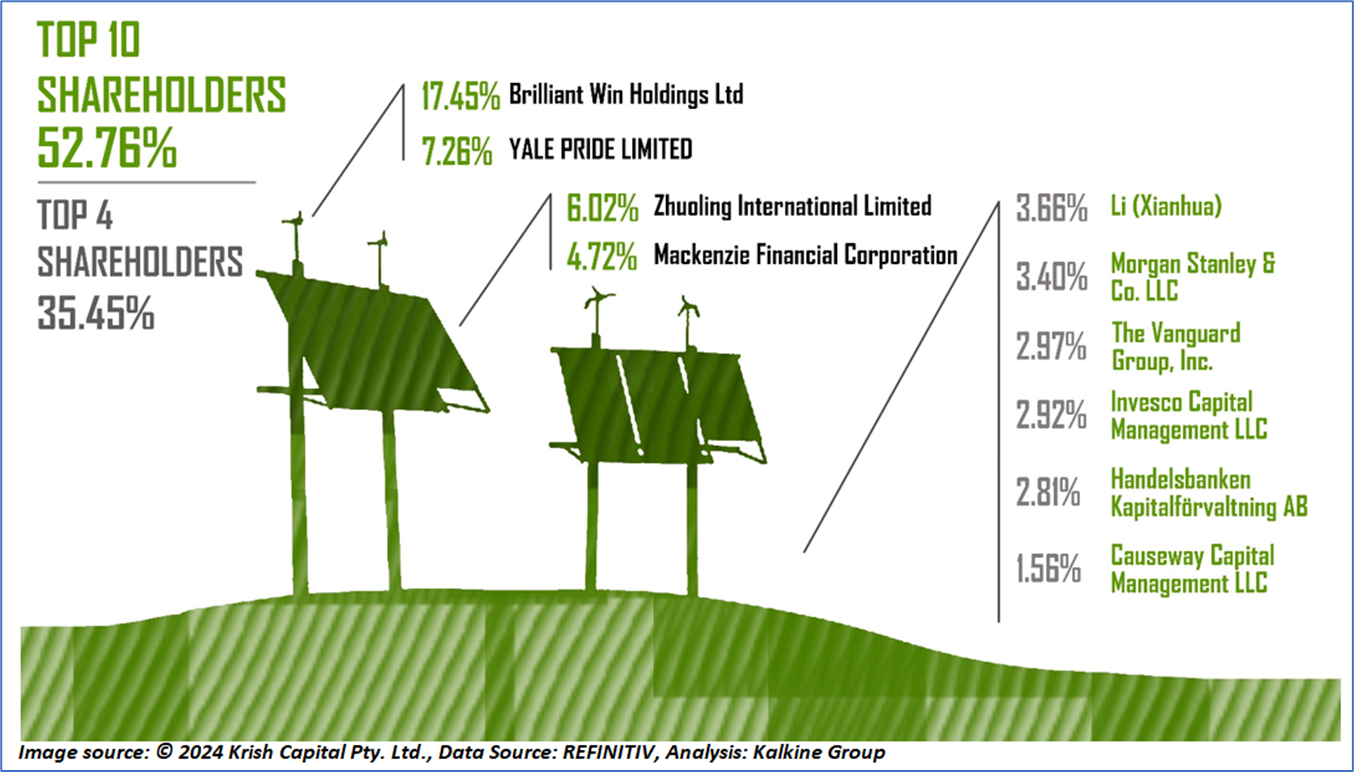 TOP 10 SHAREHOLDERS 52.76%

TOP 4 SHAREHOLDERS 35.45%

17.45% Brilliant Win Holdings Ltd

7.26% YALE PRIDE LIMITED

6.02% Zhuoling International Limited

4.72% Mackenzie Financial Corporation

3.66% Li (Xianhua)

3.40% Morgan Stanley & Co. LLC

2.97% The Vanguard Group, Inc.

2.92% Invesco Capital Management LLC

2.81% Handelsbanken Kapitalförvaltning AB

1.56% Causeway Capital Management LLC

Image source: © 2024 Krish Capital Pty. Ltd., Data Source: REFINITIV, Analysis: Kalkine Group